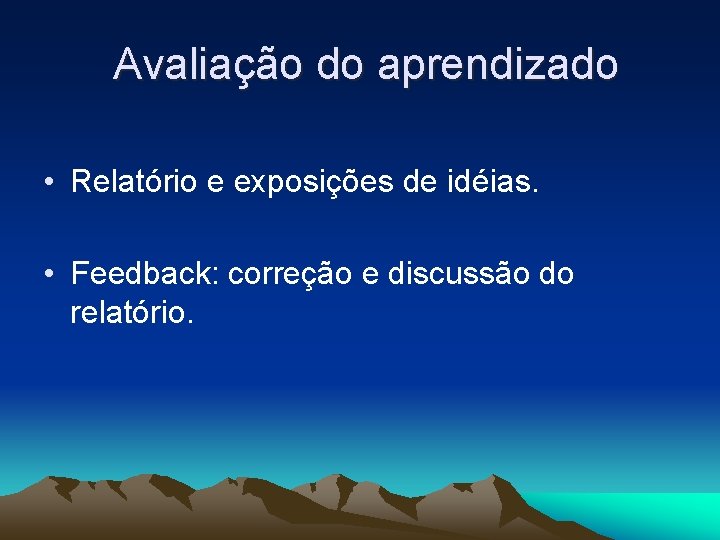 Avaliação do aprendizado

• Relatório e exposições de idéias.

• Feedback: correção e discussão do relatório.